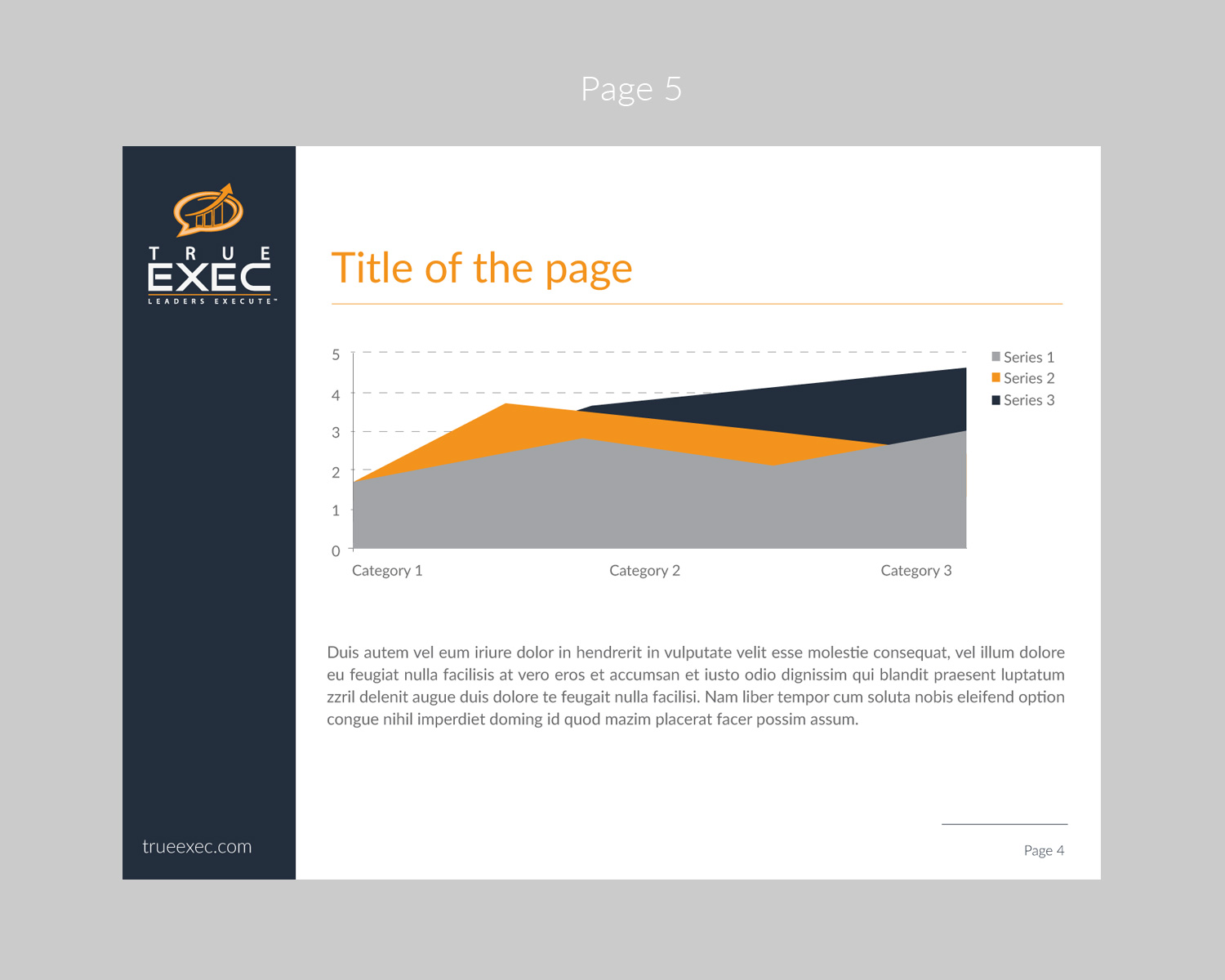 Page 5

TRUE
EXEC
LEADERS EXECUTE™

Title of the page

5
4
3
2
1
0

Category 1
Category 2
Category 3

Series 1
Series 2
Series 3

Duis autem vel eum iriure dolor in hendrerit in vulputate velit esse molestie consequat, vel illum dolore eu feugiat nulla facilisis at vero eros et accumsan et iusto odio dignissim qui blandit praesent luptatum zzril delenit augue duis dolore te feugait nulla facilisi. Nam liber tempor cum soluta nobis eleifend option congue nihil imperdiet doming id quod mazim placerat facer possim assum.

trueexec.com

Page 4